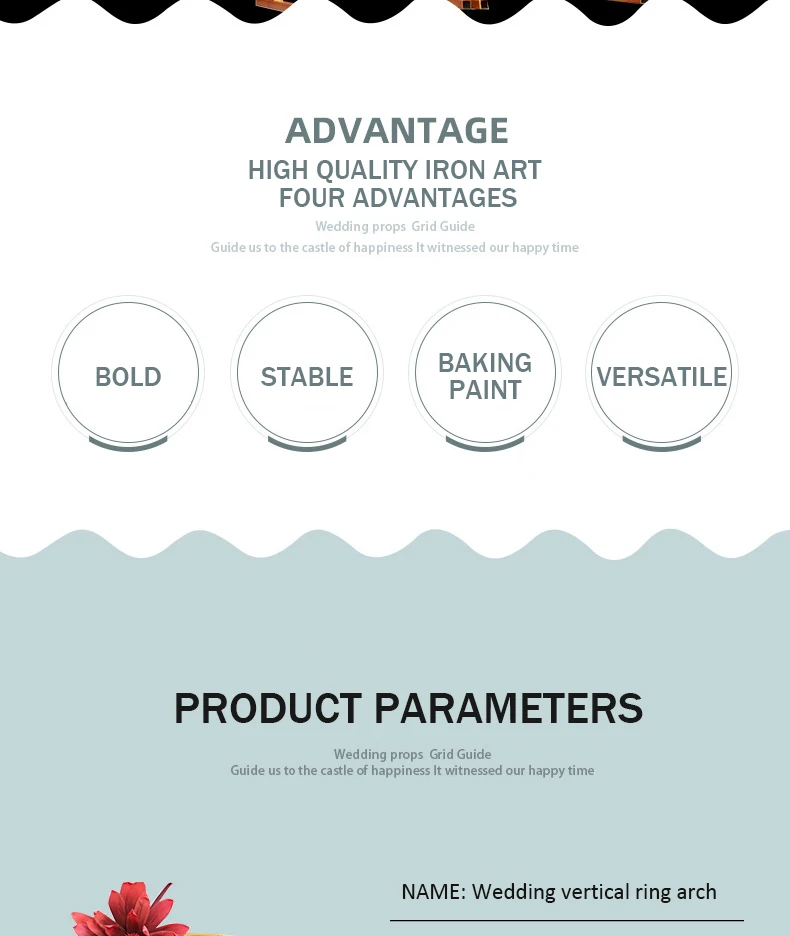 ADVANTAGE
HIGH QUALITY IRON ART
FOUR ADVANTAGES
Wedding props Grid Guide
Guide us to the castle of happiness It witnessed our happy time

BOLD

STABLE

BAKING PAINT

VERSATILE

PRODUCT PARAMETERS
Wedding props Grid Guide
Guide us to the castle of happiness It witnessed our happy time

NAME: Wedding vertical ring arch